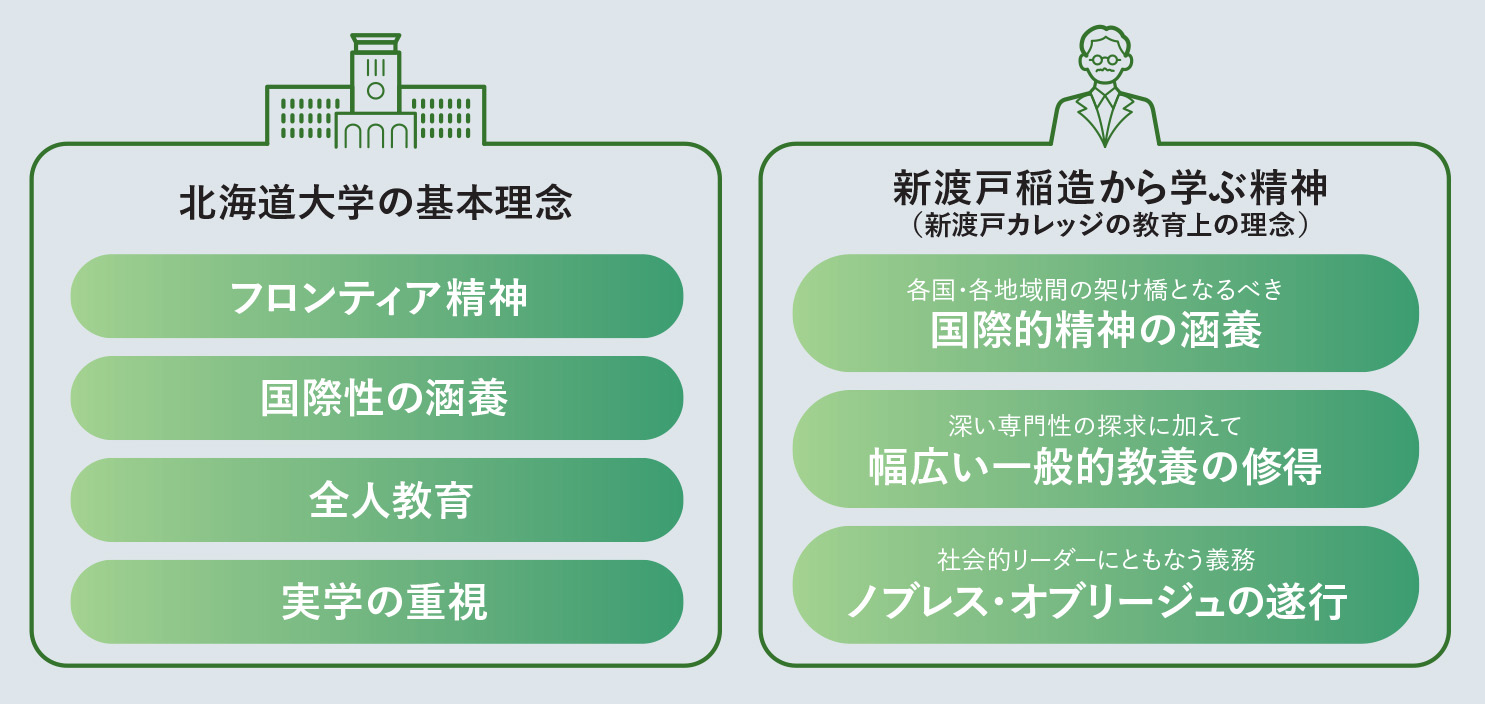 北海道大学の基本理念

フロンティア精神

国際性の涵養

全人教育

実学の重視

新渡戸稲造から学ぶ精神
（新渡戸カレッジの教育上の理念）

各国・各地域間の架け橋となるべき
国際的精神の涵養

深い専門性の探求に加えて
幅広い一般的教養の修得

社会的リーダーにともなう義務
ノブレス・オブリージュの遂行